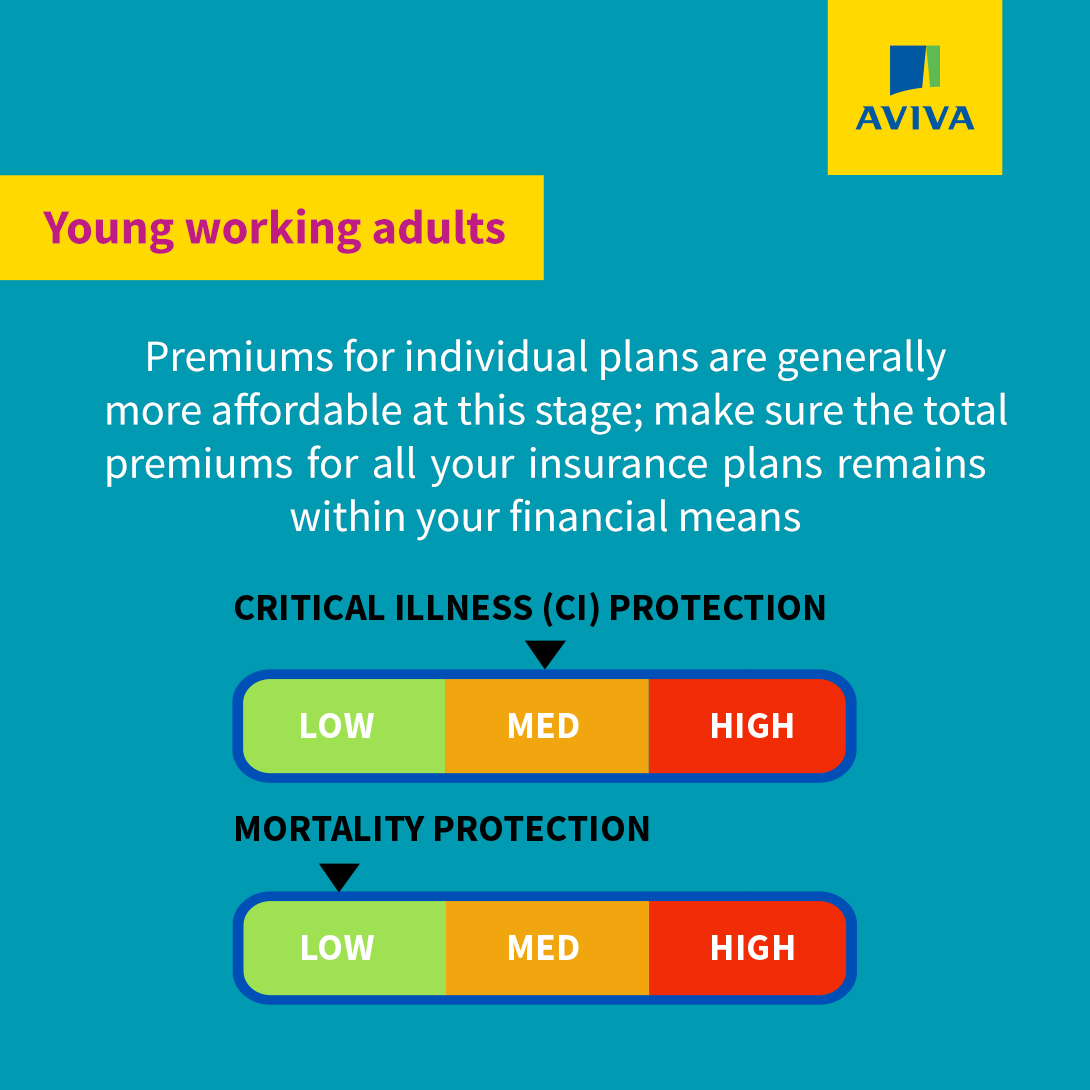 AVIVA

Young working adults

Premiums for individual plans are generally more affordable at this stage; make sure the total premiums for all your insurance plans remains within your financial means

CRITICAL ILLNESS (CI) PROTECTION

LOW MED HIGH

MORTALITY PROTECTION

LOW MED HIGH